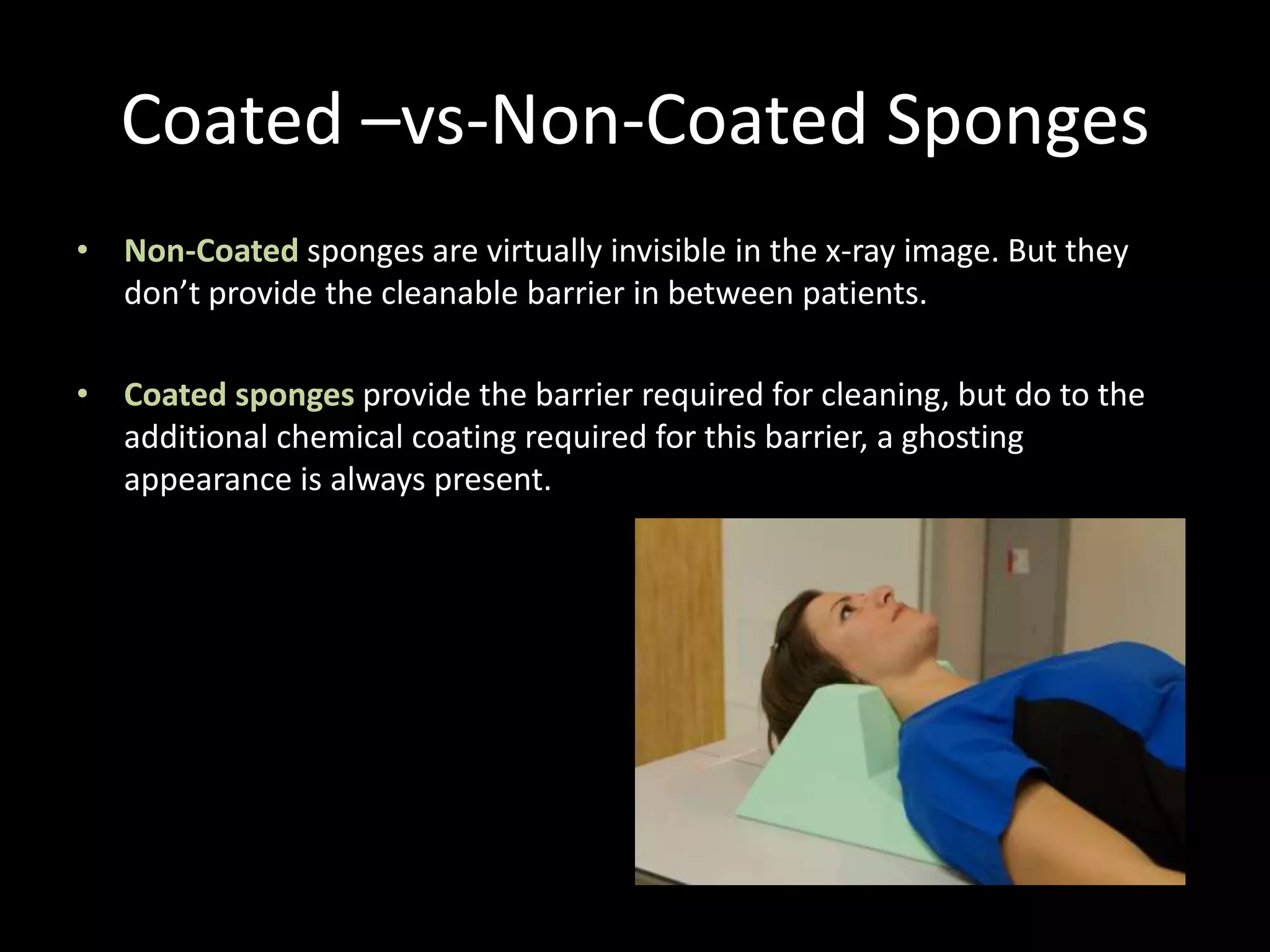 Coated –vs-Non-Coated Sponges

• Non-Coated sponges are virtually invisible in the x-ray image. But they don’t provide the cleanable barrier in between patients.

• Coated sponges provide the barrier required for cleaning, but do to the additional chemical coating required for this barrier, a ghosting appearance is always present.